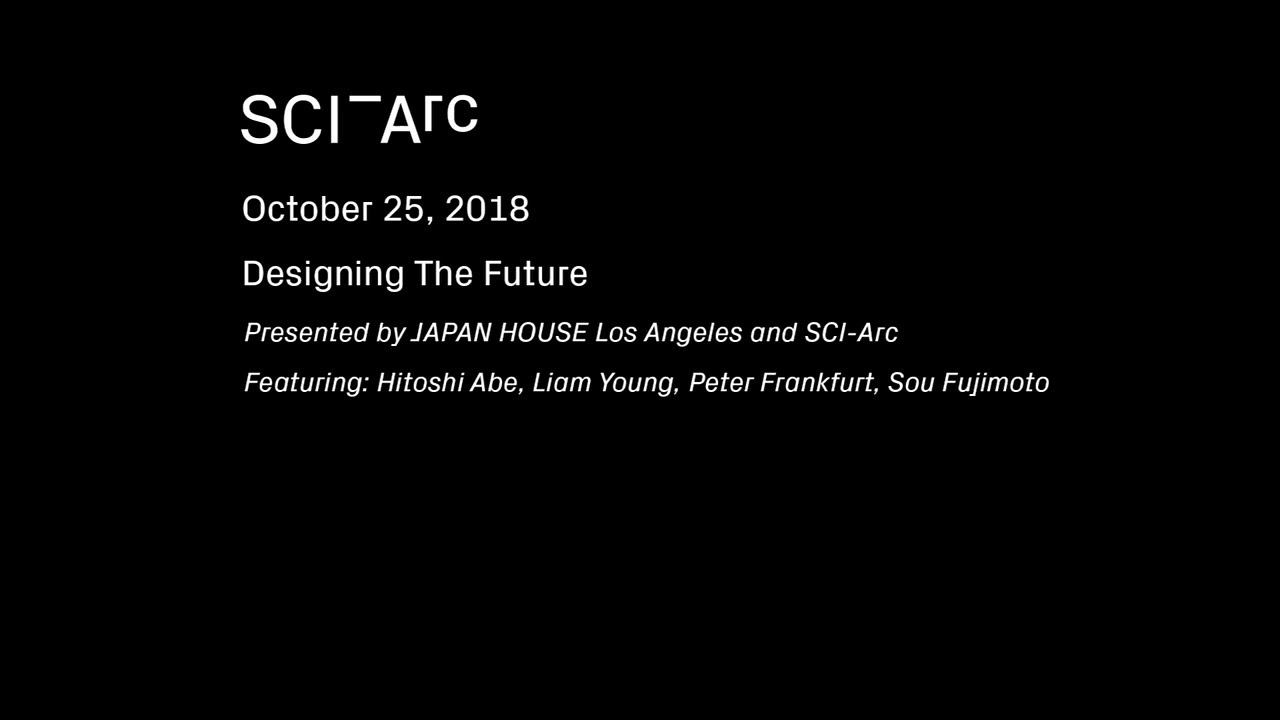 SCI-Arc

October 25, 2018

Designing The Future

Presented by JAPAN HOUSE Los Angeles and SCI-Arc

Featuring: Hitoshi Abe, Liam Young, Peter Frankfurt, Sou Fujimoto